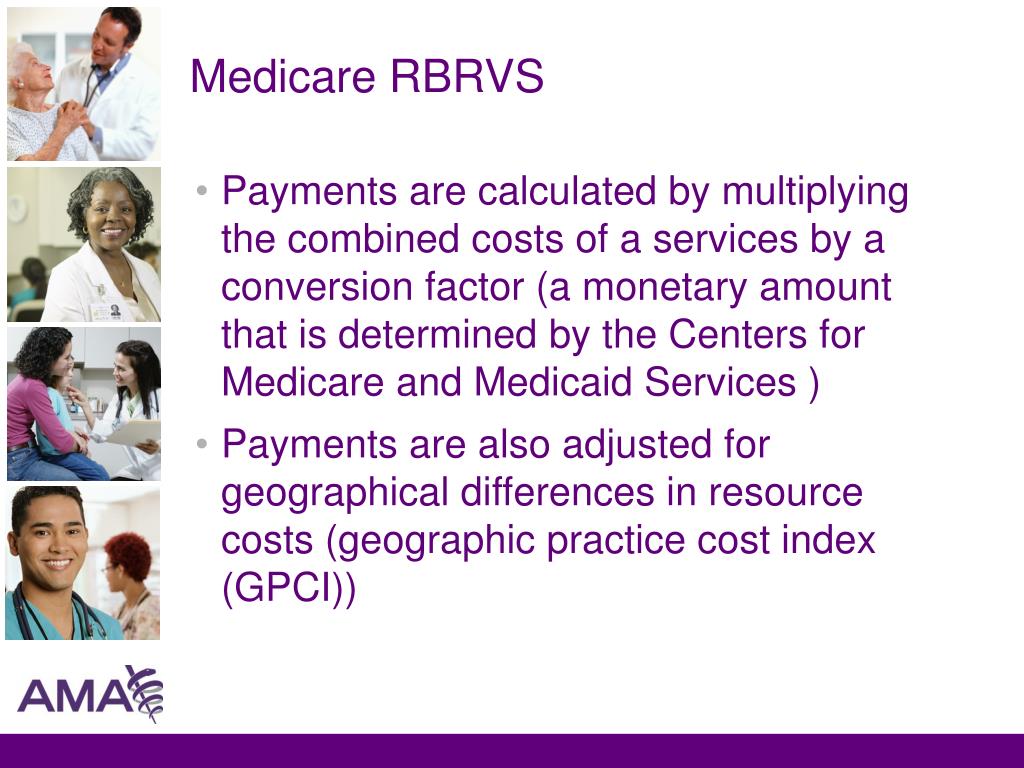 Medicare RBRVS

• Payments are calculated by multiplying the combined costs of a services by a conversion factor (a monetary amount that is determined by the Centers for Medicare and Medicaid Services )

• Payments are also adjusted for geographical differences in resource costs (geographic practice cost index (GPCI))

AMA